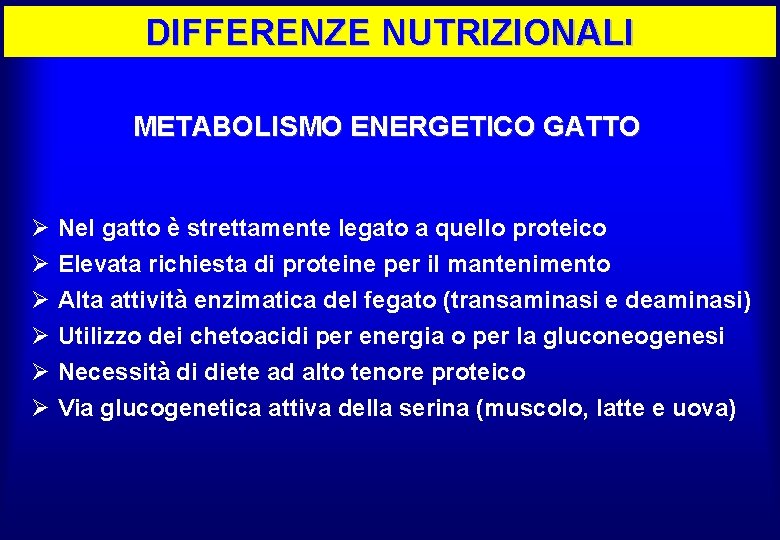 DIFFERENZE NUTRIZIONALI

METABOLISMO ENERGETICO GATTO

➢ Nel gatto è strettamente legato a quello proteico
➢ Elevata richiesta di proteine per il mantenimento
➢ Alta attività enzimatica del fegato (transaminasi e deaminasi)
➢ Utilizzo dei chetoacidi per energia o per la gluconeogenesi
➢ Necessità di diete ad alto tenore proteico
➢ Via glucogenetica attiva della serina (muscolo, latte e uova)